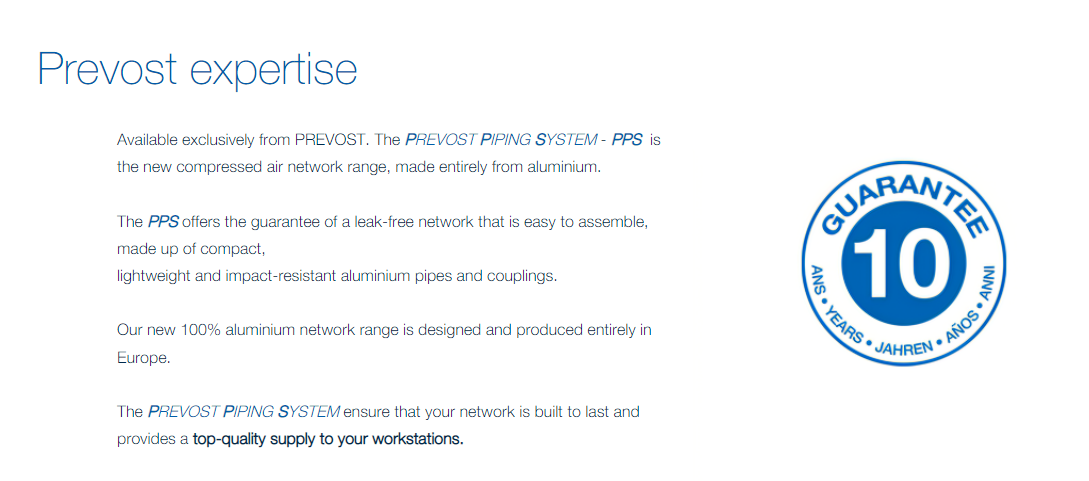 Prevost expertise

Available exclusively from PREVOST. The PREVOST PIPING SYSTEM - PPS is the new compressed air network range, made entirely from aluminium.

The PPS offers the guarantee of a leak-free network that is easy to assemble, made up of compact,
lightweight and impact-resistant aluminium pipes and couplings.

Our new 100% aluminium network range is designed and produced entirely in Europe.

The PREVOST PIPING SYSTEM ensure that your network is built to last and provides a top-quality supply to your workstations.

GUARANTEE
10
ANS • YEARS • JAHREN • AÑOS • ANNI